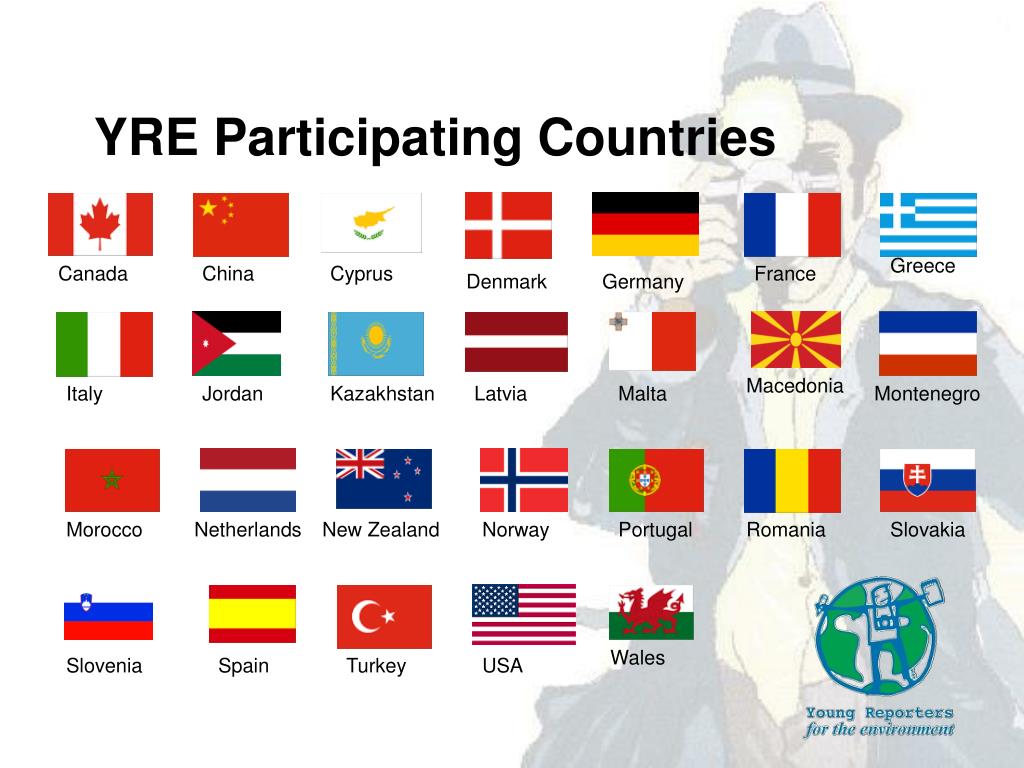 YRE Participating Countries

Canada China Cyprus Denmark Germany France Greece

Italy Jordan Kazakhstan Latvia Malta Macedonia Montenegro

Morocco Netherlands New Zealand Norway Portugal Romania Slovakia

Slovenia Spain Turkey USA Wales

Young Reporters for the environment